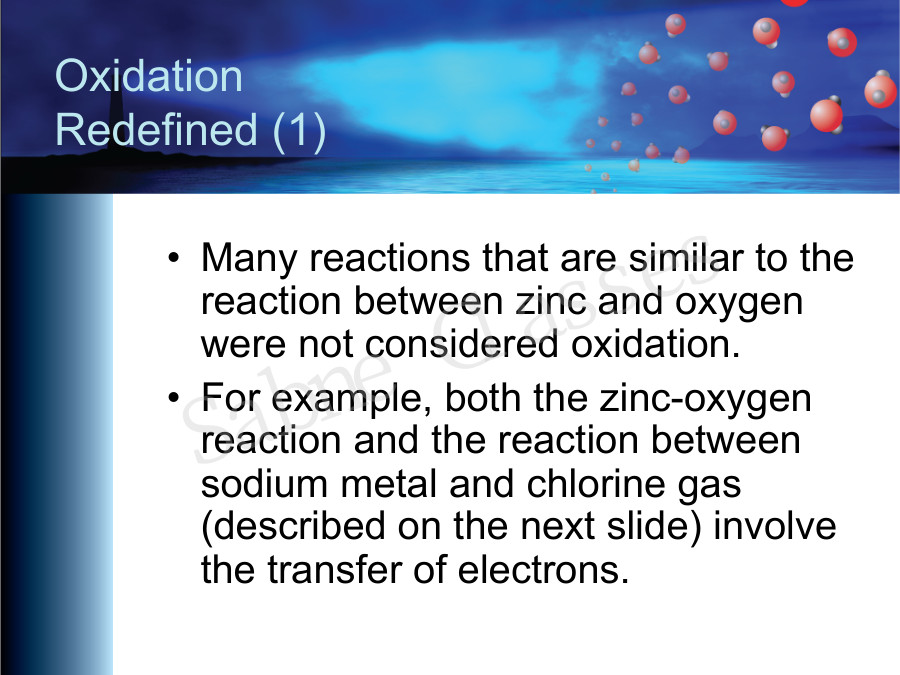 Oxidation Redefined (1)

• Many reactions that are similar to the reaction between zinc and oxygen were not considered oxidation.

• For example, both the zinc-oxygen reaction and the reaction between sodium metal and chlorine gas (described on the next slide) involve the transfer of electrons.

Sabne Classes